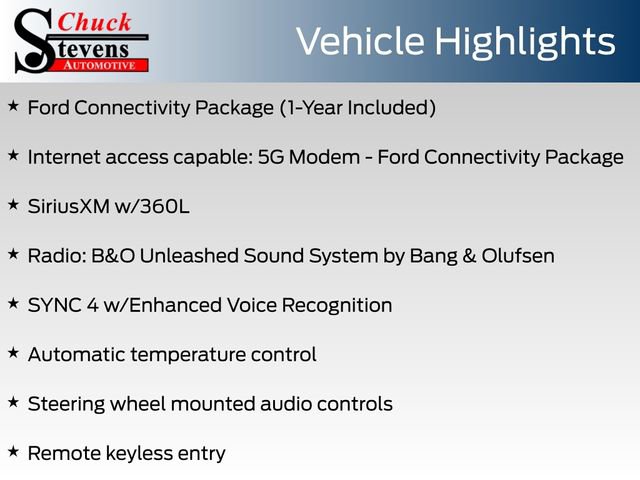 Chuck Stevens AUTOMOTIVE

Vehicle Highlights

★ Ford Connectivity Package (1-Year Included)

★ Internet access capable: 5G Modem - Ford Connectivity Package

★ SiriusXM w/360L

★ Radio: B&O Unleashed Sound System by Bang & Olufsen

★ SYNC 4 w/Enhanced Voice Recognition

★ Automatic temperature control

★ Steering wheel mounted audio controls

★ Remote keyless entry